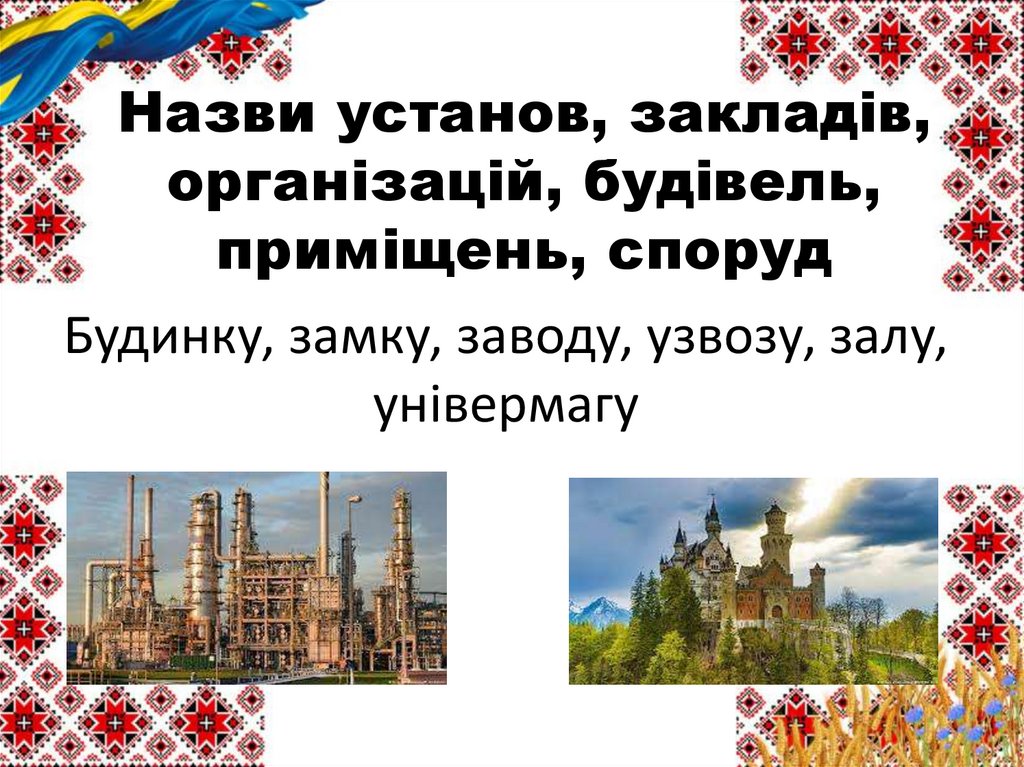 Назви установ, закладів, організацій, будівель, приміщень, споруд

Будинку, замку, заводу, узвозу, залу, універмагу